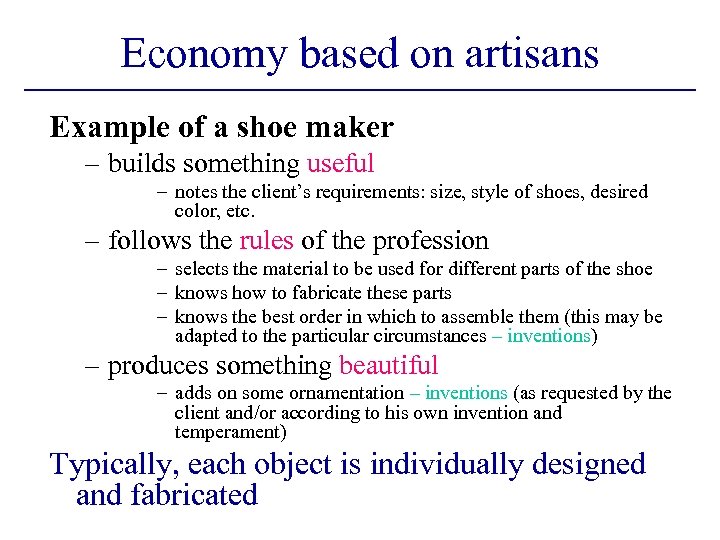 Economy based on artisans

Example of a shoe maker

– builds something useful

– notes the client's requirements: size, style of shoes, desired color, etc.

– follows the rules of the profession

– selects the material to be used for different parts of the shoe

– knows how to fabricate these parts

– knows the best order in which to assemble them (this may be adapted to the particular circumstances – inventions)

– produces something beautiful

– adds on some ornamentation – inventions (as requested by the client and/or according to his own invention and temperament)

Typically, each object is individually designed and fabricated